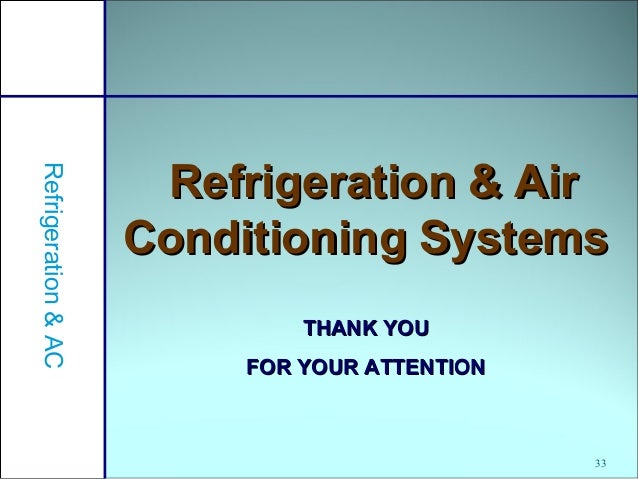 Refrigeration & AC

Refrigeration & Air Conditioning Systems

THANK YOU

FOR YOUR ATTENTION

33